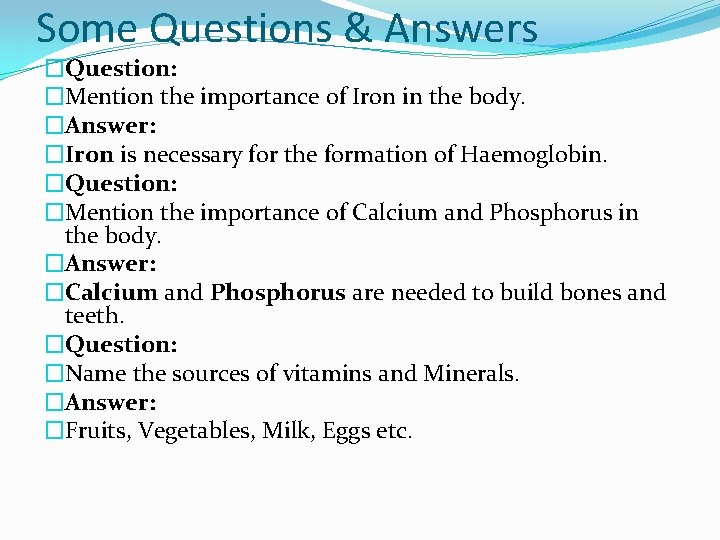 Some Questions & Answers

Question:

Mention the importance of Iron in the body.

Answer:

Iron is necessary for the formation of Haemoglobin.

Question:

Mention the importance of Calcium and Phosphorus in the body.

Answer:

Calcium and Phosphorus are needed to build bones and teeth.

Question:

Name the sources of vitamins and Minerals.

Answer:

Fruits, Vegetables, Milk, Eggs etc.